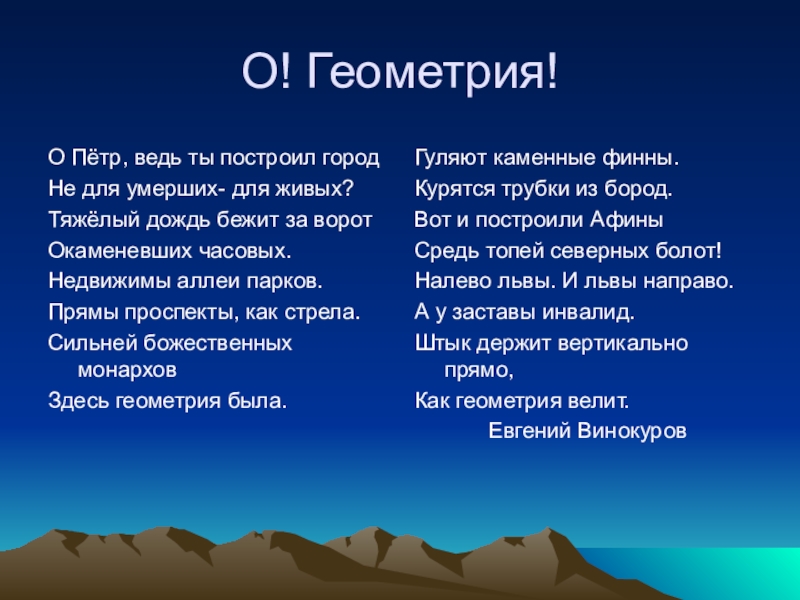 О! Геометрия!

О Пётр, ведь ты построил город
Не для умерших- для живых?
Тяжёлый дождь бежит за ворот
Окаменевших часовых.
Недвижимы аллеи парков.
Прямы проспекты, как стрела.
Сильней божественных монархов
Здесь геометрия была.

Гуляют каменные финны.
Курятся трубки из бород.
Вот и построили Афины
Средь топей северных болот!
Налево львы. И львы направо.
А у заставы инвалид.
Штык держит вертикально прямо,
Как геометрия велит.
Евгений Винокуров